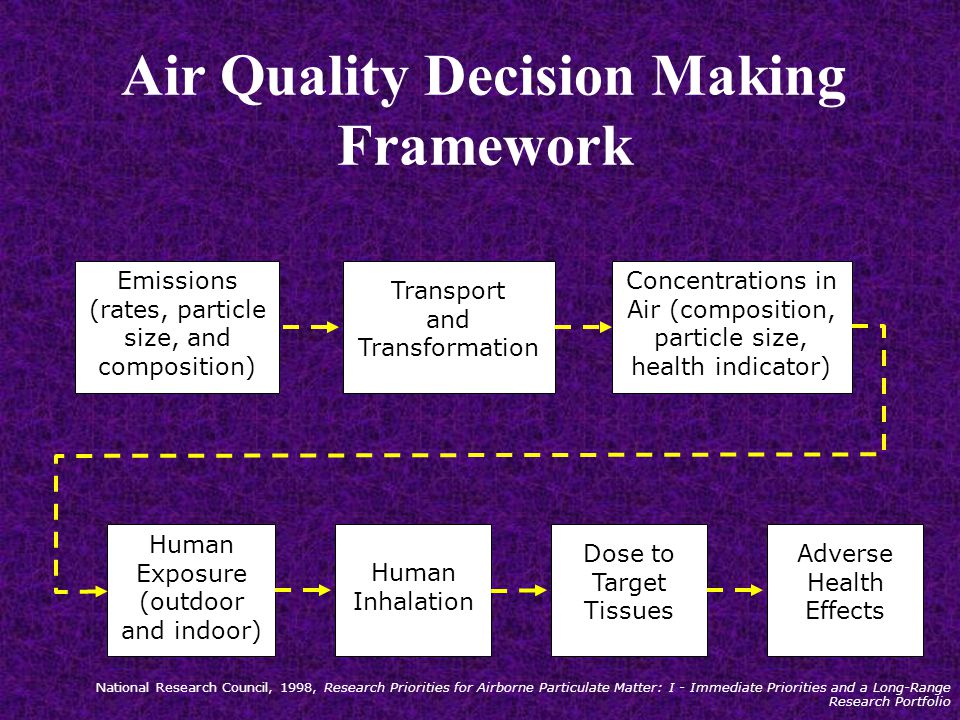 Air Quality Decision Making Framework

Emissions (rates, particle size, and composition)

Transport and Transformation

Concentrations in Air (composition, particle size, health indicator)

Human Exposure (outdoor and indoor)

Human Inhalation

Dose to Target Tissues

Adverse Health Effects

National Research Council, 1998, Research Priorities for Airborne Particulate Matter: I - Immediate Priorities and a Long-Range Research Portfolio